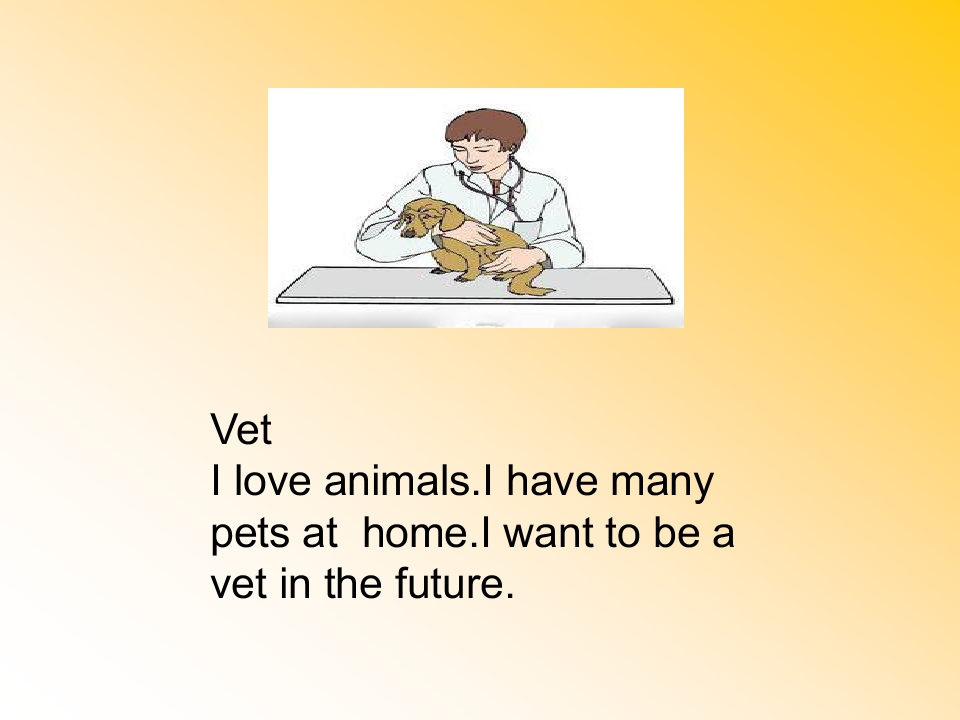 Vet

I love animals.I have many pets at home.I want to be a vet in the future.